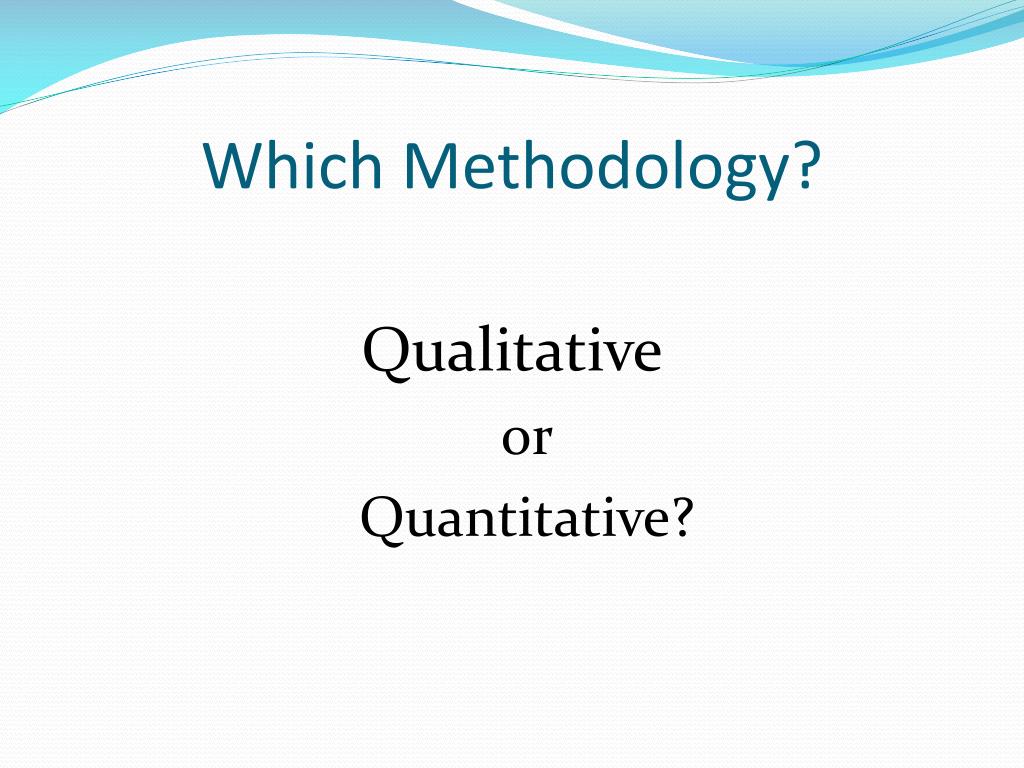 Which Methodology?

Qualitative
or
Quantitative?